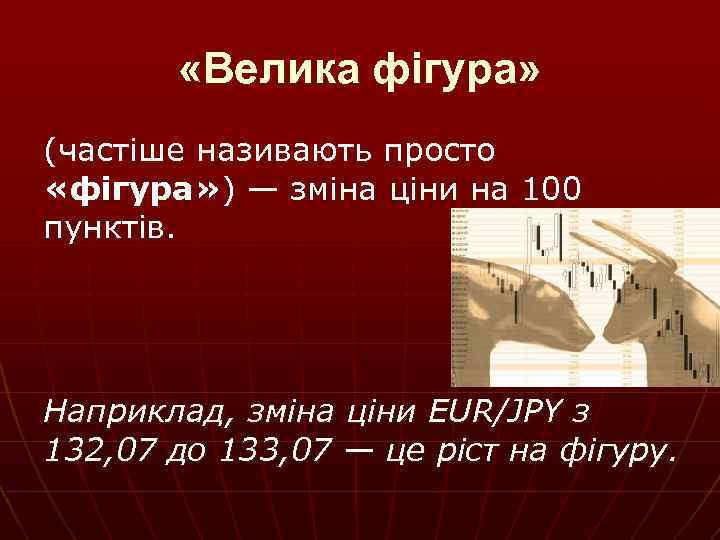 «Велика фігура»

(частіше називають просто «фігура») — зміна ціни на 100 пунктів.

Наприклад, зміна ціни EUR/JPY з 132,07 до 133,07 — це ріст на фігуру.